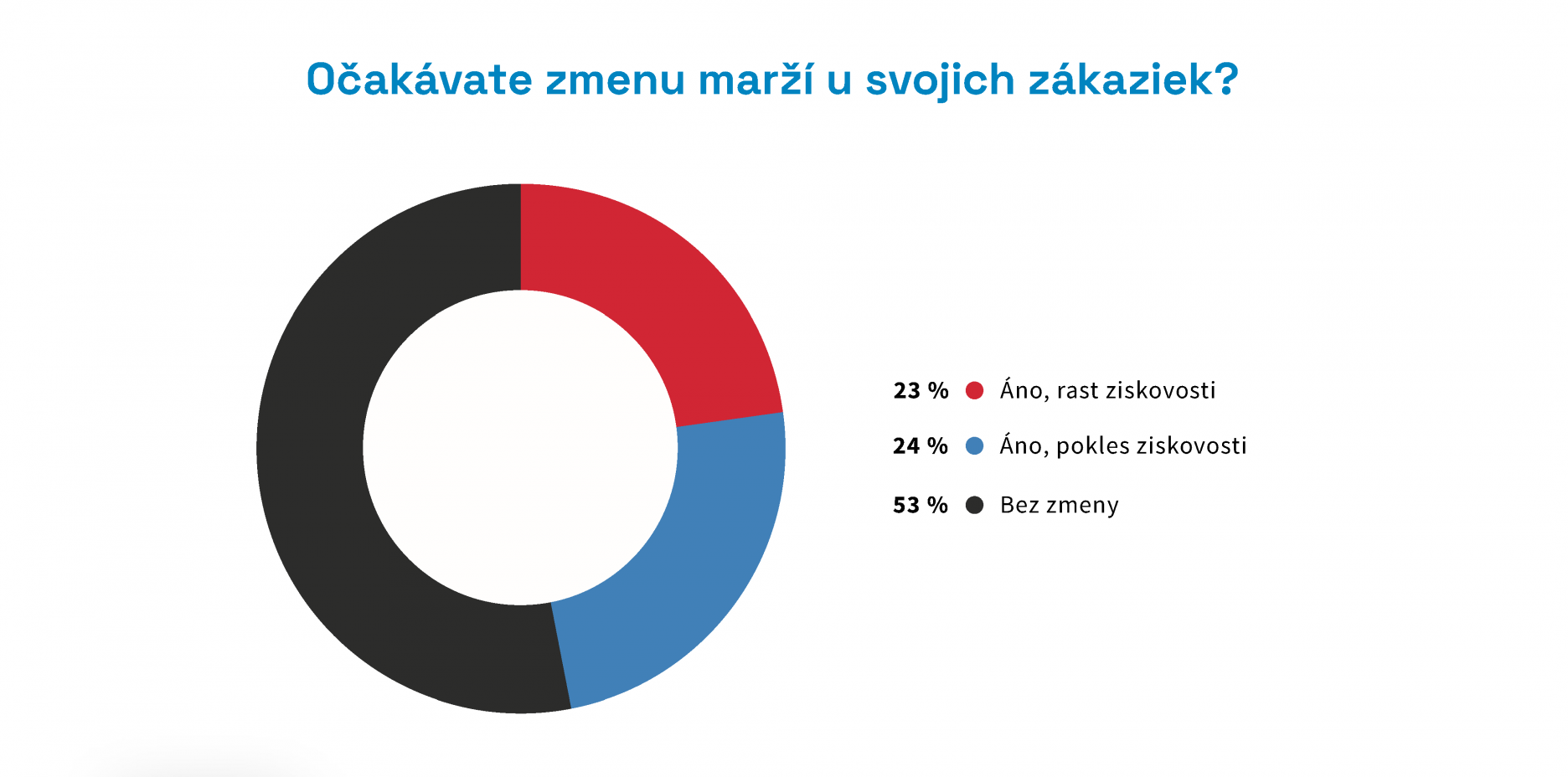 Očakávate zmenu marží u svojich zákaziek?

23 % Áno, rast ziskovosti

24 % Áno, pokles ziskovosti

53 % Bez zmeny